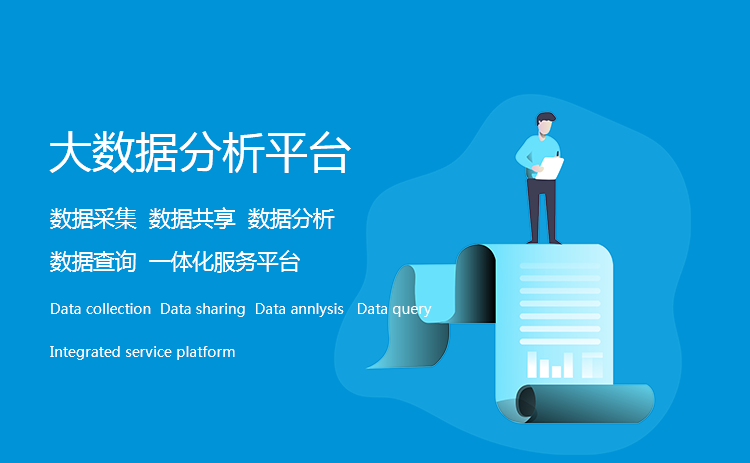 大数据分析平台

数据采集 数据共享 数据分析

数据查询 一体化服务平台

Data collection Data sharing Data annlysis Data query

Integrated service platform